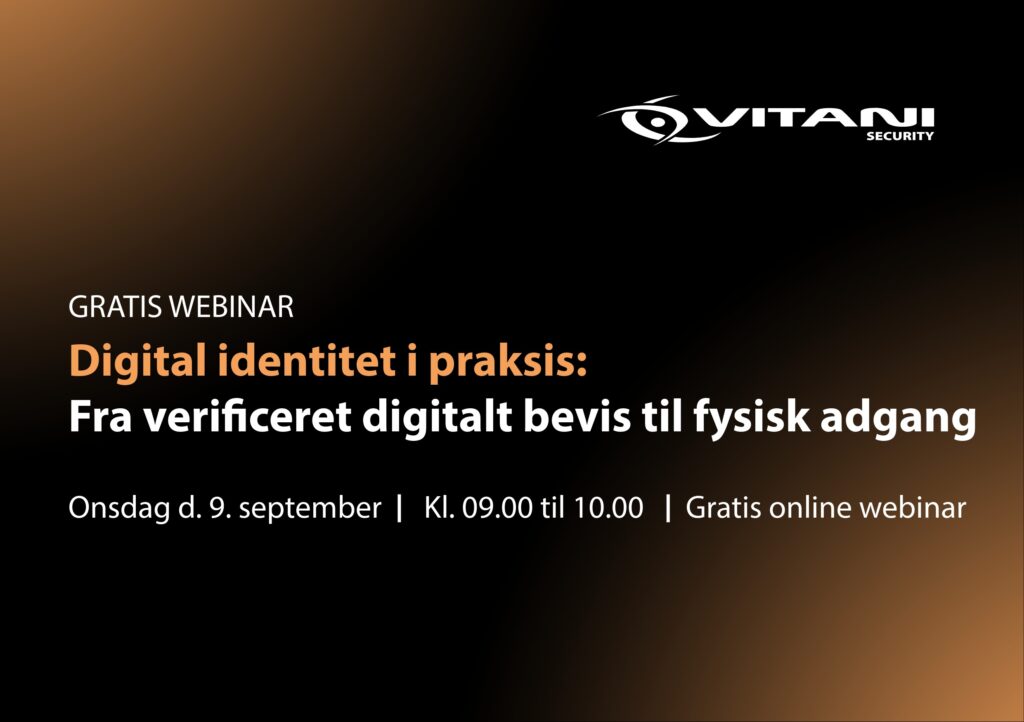 VITANI
SECURITY

GRATIS WEBINAR

Digital identitet i praksis:
Fra verificeret digitalt bevis til fysisk adgang

Onsdag d. 9. september | Kl. 09.00 til 10.00 | Gratis online webinar